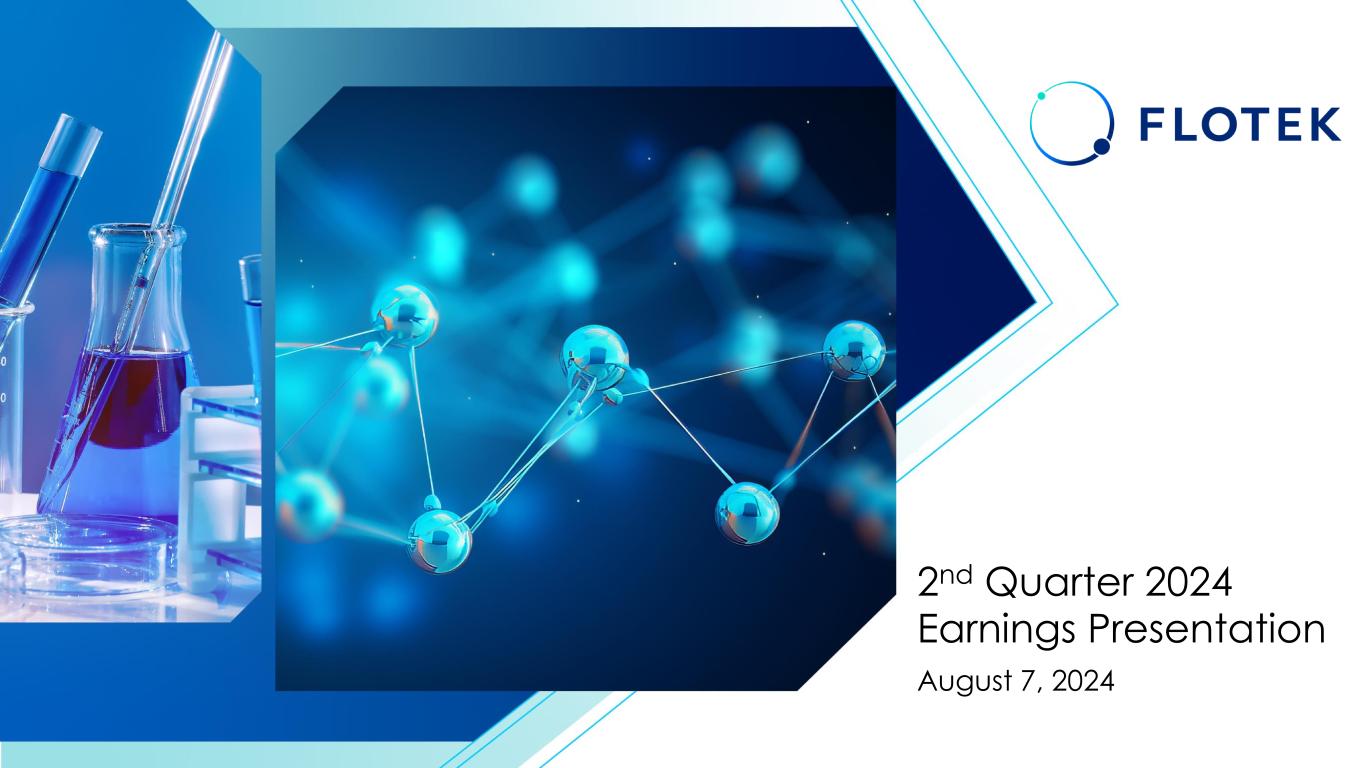 FLOTEK

2nd Quarter 2024
Earnings Presentation

August 7, 2024